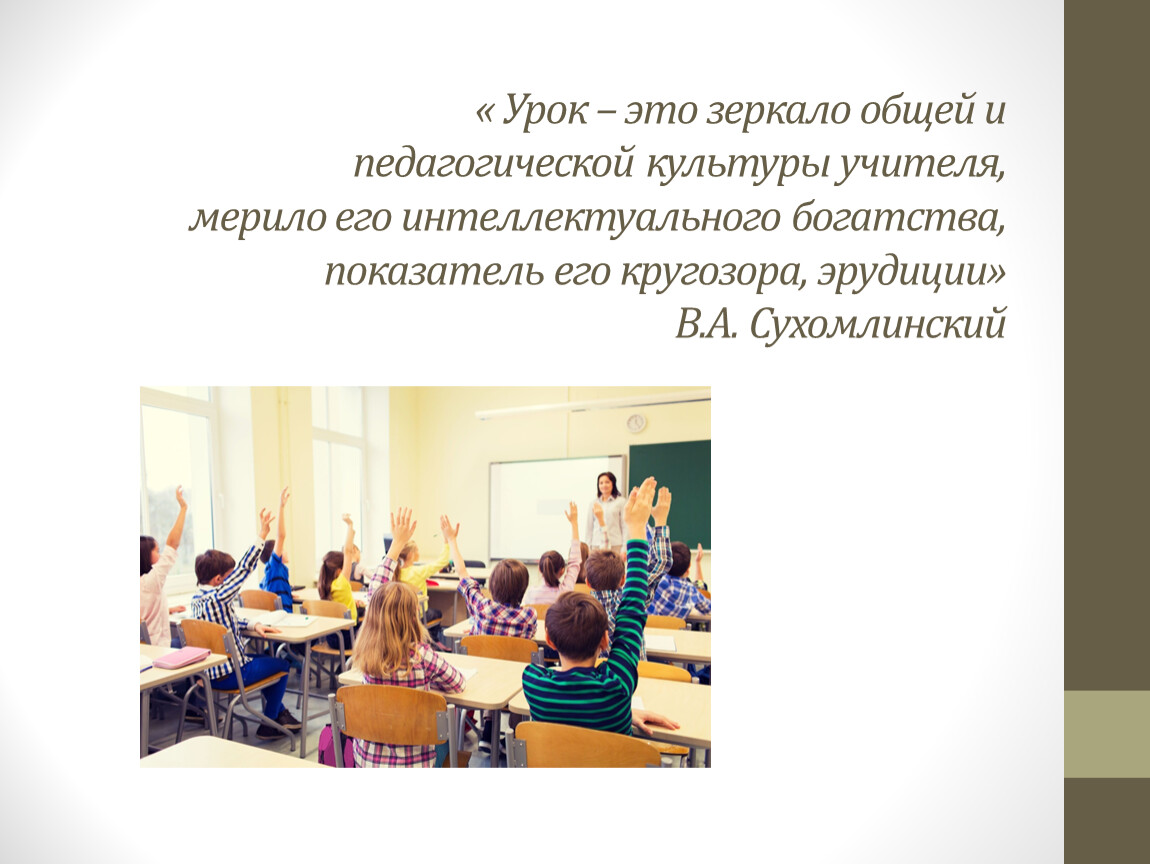 « Урок – это зеркало общей и педагогической культуры учителя, мерило его интеллектуального богатства, показатель его кругозора, эрудиции»
В.А. Сухомлинский